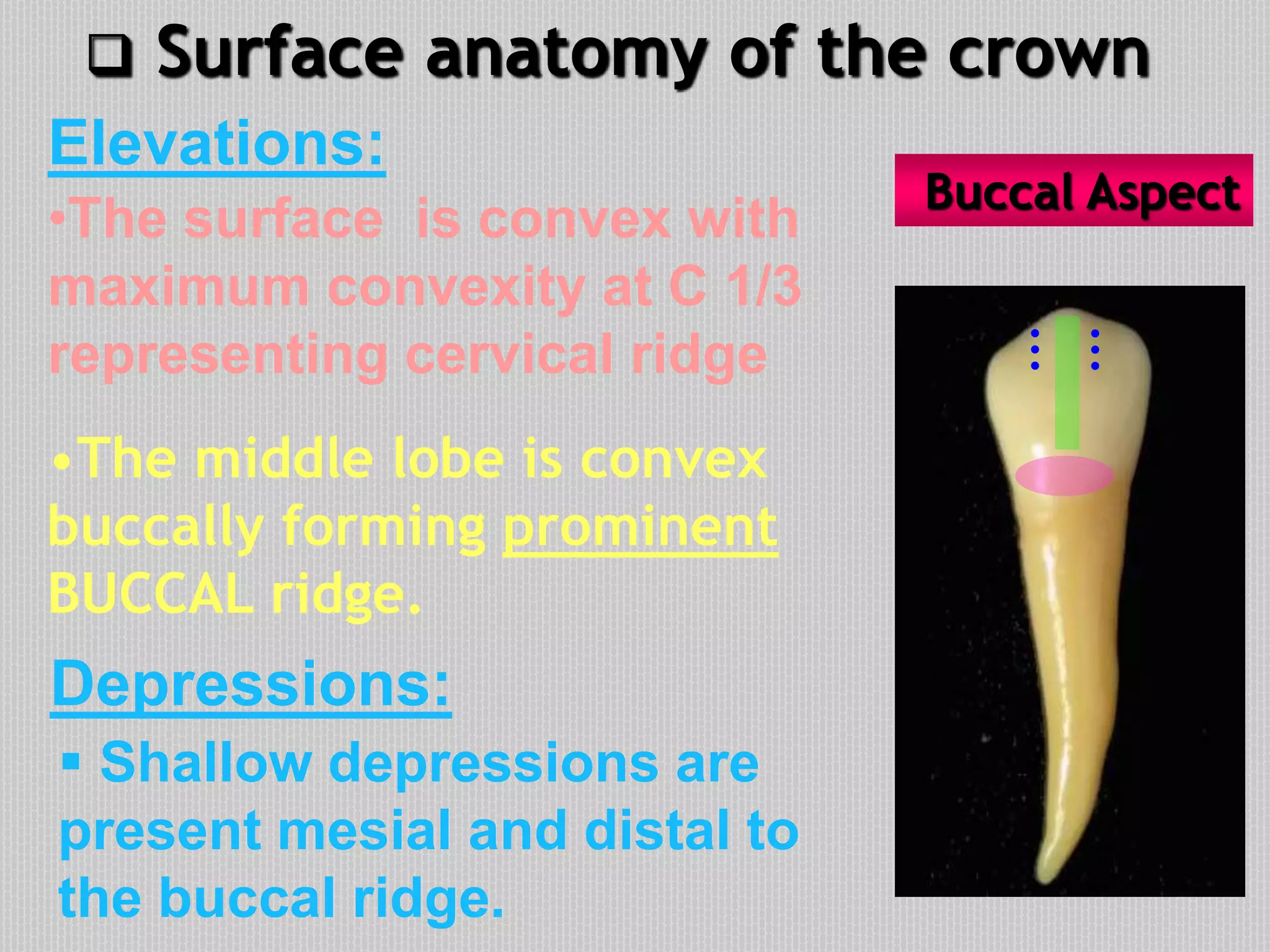 ❑ Surface anatomy of the crown

Elevations:

•The surface is convex with maximum convexity at C 1/3 representing cervical ridge

•The middle lobe is convex buccally forming prominent BUCCAL ridge.

Depressions:

▪ Shallow depressions are present mesial and distal to the buccal ridge.

Buccal Aspect